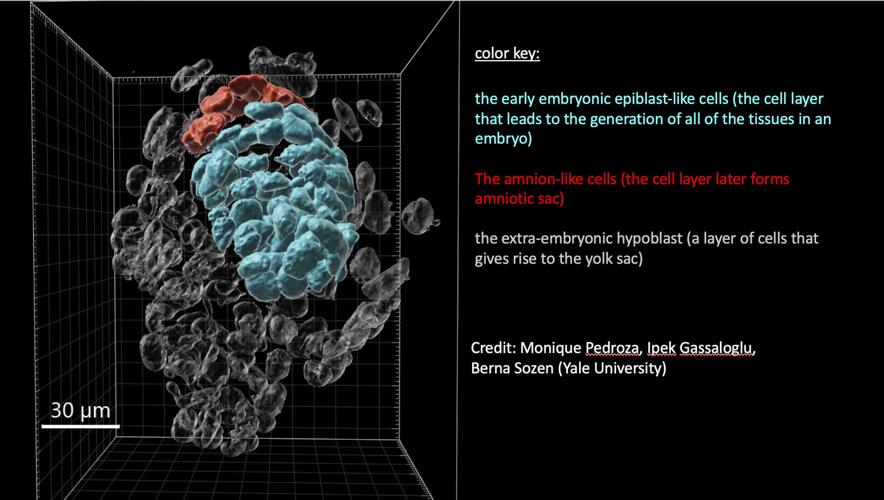 30 μm

color key:

the early embryonic epiblast-like cells (the cell layer that leads to the generation of all of the tissues in an embryo)

The amnion-like cells (the cell layer later forms amniotic sac)

the extra-embryonic hypoblast (a layer of cells that gives rise to the yolk sac)

Credit: Monique Pedroza, Ipek Gassaloglu, Berna Sozen (Yale University)